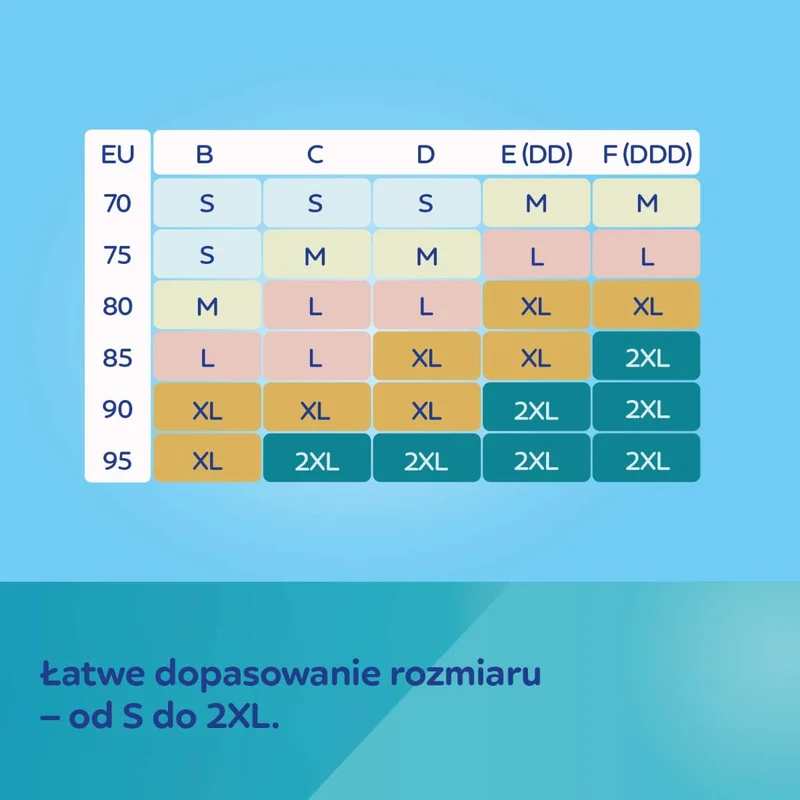 | EU | B | C | D | E (DD) | F (DDD) |
|---|---|---|---|---|---|
| 70 | S | S | S | M | M |
| 75 | S | M | M | L | L |
| 80 | M | L | L | XL | XL |
| 85 | L | L | XL | XL | 2XL |
| 90 | XL | XL | XL | 2XL | 2XL |
| 95 | XL | 2XL | 2XL | 2XL | 2XL |

Łatwe dopasowanie rozmiaru – od S do 2XL.